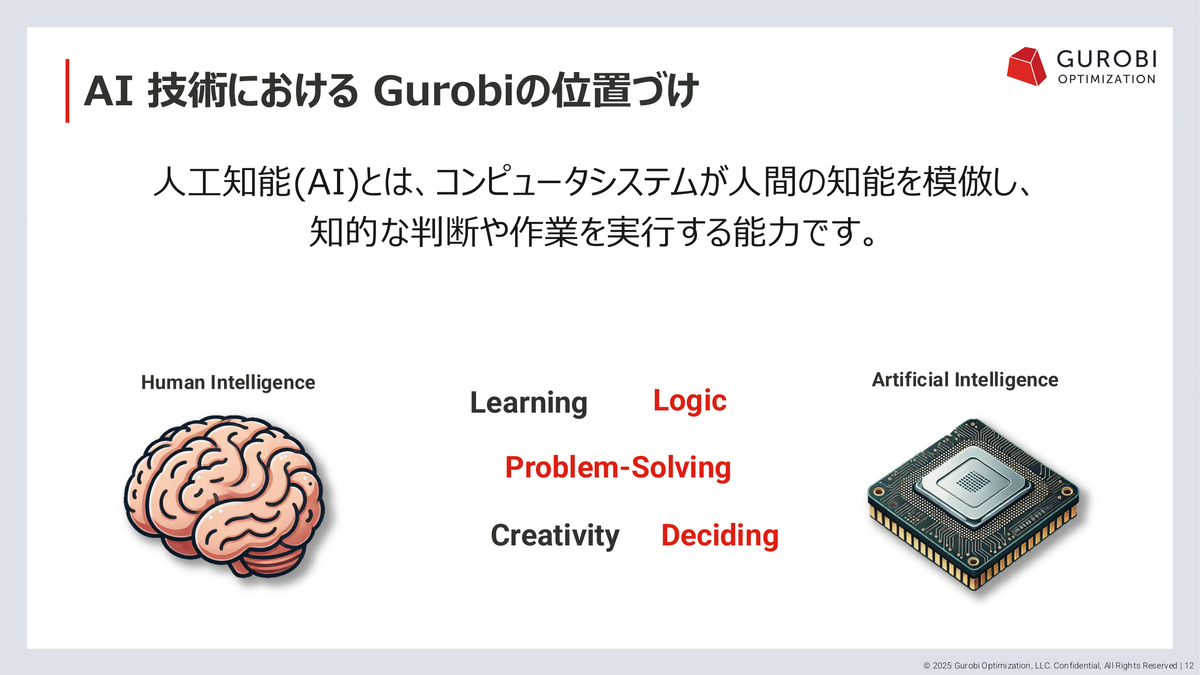 AI 技術における Gurobiの位置づけ

GUROBI
OPTIMIZATION

人工知能(AI)とは、コンピュータシステムが人間の知能を模倣し、知的な判断や作業を実行する能力です。

Human Intelligence

Learning Logic

Problem-Solving

Creativity Deciding

Artificial Intelligence

© 2025 Gurobi Optimization, LLC. Confidential, All Rights Reserved | 12